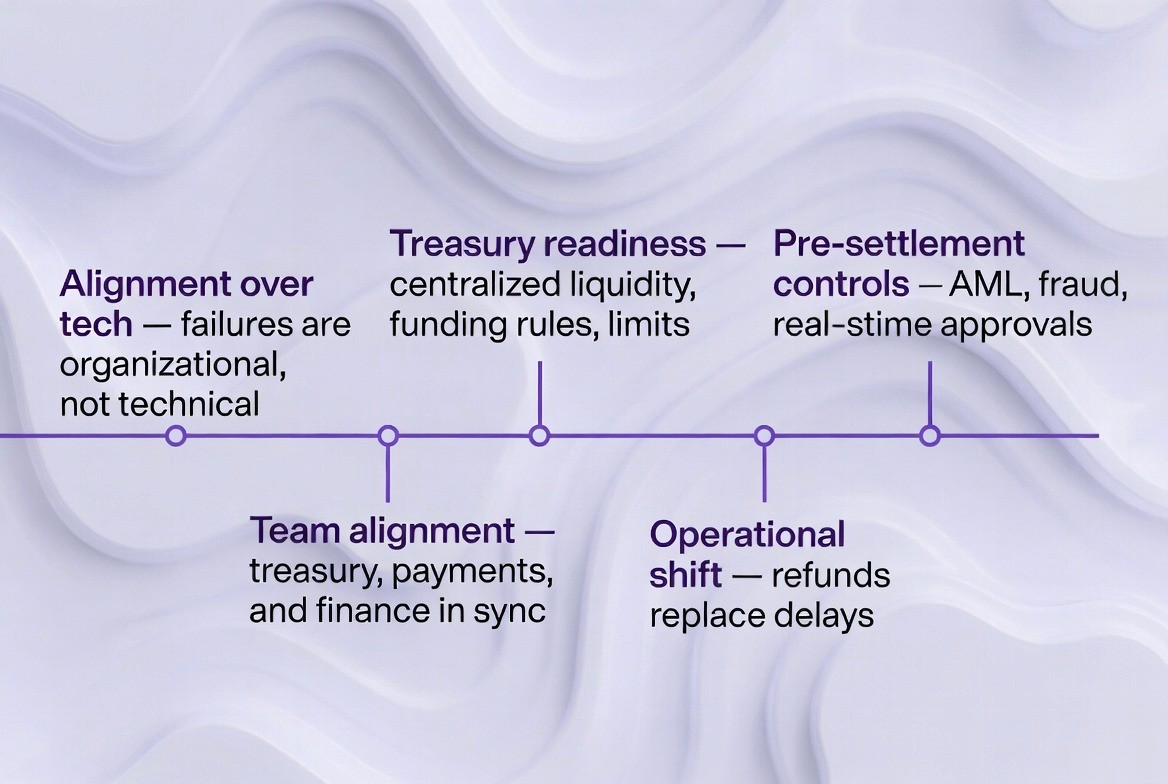 Alignment over tech — failures are organizational, not technical

Team alignment — treasury, payments, and finance in sync

Treasury readiness — centralized liquidity, funding rules, limits

Operational shift — refunds replace delays

Pre-settlement controls — AML, fraud, real-stime approvals